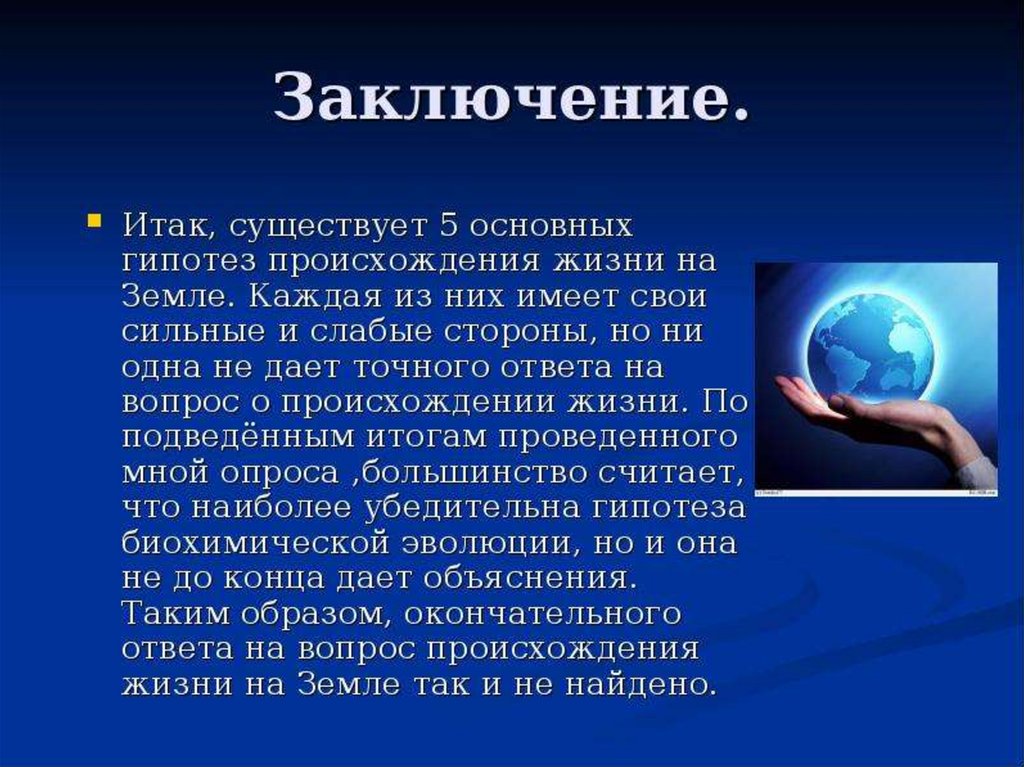 Заключение.

Итак, существует 5 основных гипотез происхождения жизни на Земле. Каждая из них имеет свои сильные и слабые стороны, но ни одна не дает точного ответа на вопрос о происхождении жизни. По подведённым итогам проведенного мной опроса ,большинство считает, что наиболее убедительна гипотеза биохимической эволюции, но и она не до конца дает объяснения. Таким образом, окончательного ответа на вопрос происхождения жизни на Земле так и не найдено.